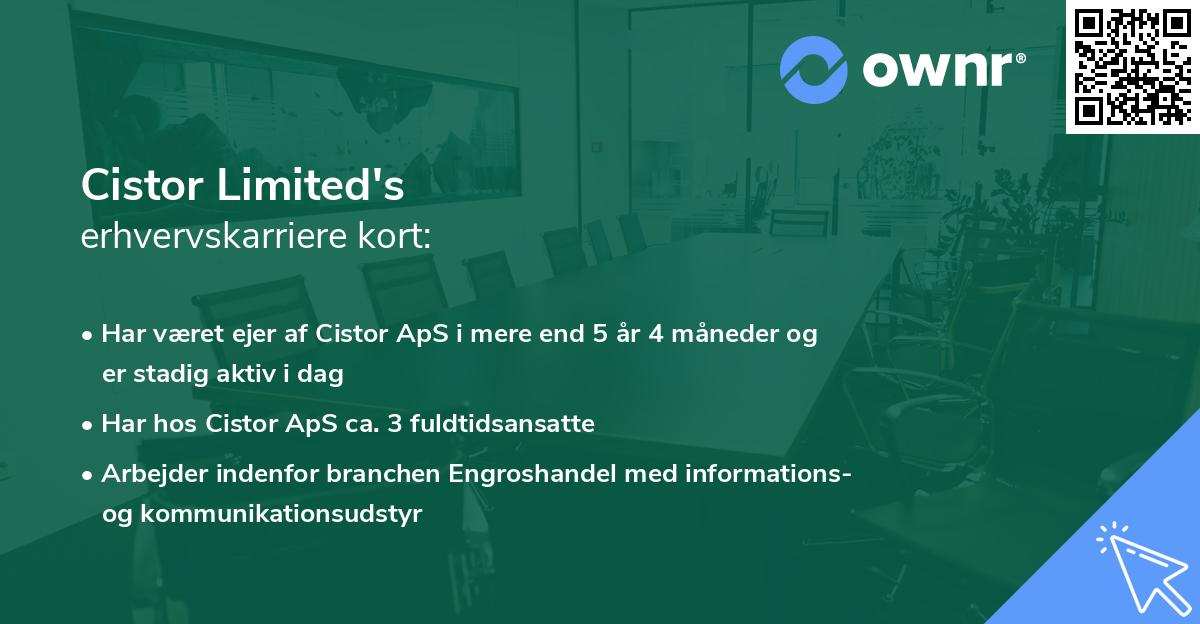 ownr®

Cistor Limited's
erhvervskarriere kort:

• Har været ejer af Cistor ApS i mere end 5 år 4 måneder og er stadig aktiv i dag

• Har hos Cistor ApS ca. 3 fuldtidsansatte

• Arbejder indenfor branchen Engroshandel med informations- og kommunikationsudstyr